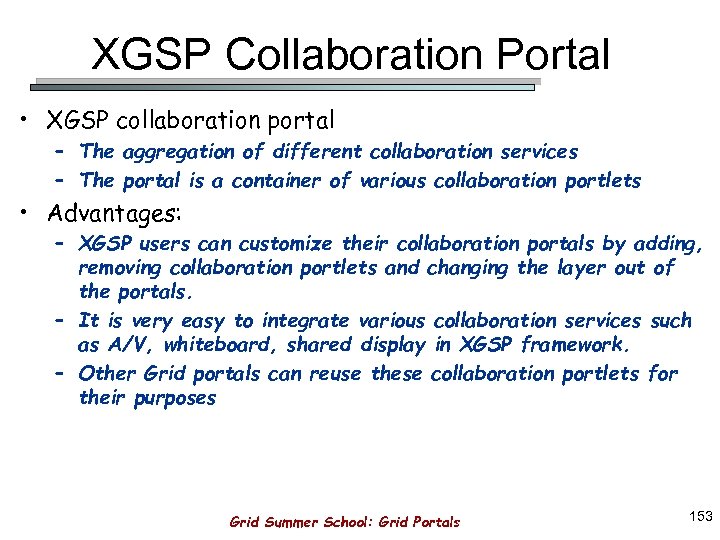 XGSP Collaboration Portal

• XGSP collaboration portal
– The aggregation of different collaboration services
– The portal is a container of various collaboration portlets

• Advantages:
– XGSP users can customize their collaboration portals by adding, removing collaboration portlets and changing the layer out of the portals.
– It is very easy to integrate various collaboration services such as A/V, whiteboard, shared display in XGSP framework.
– Other Grid portals can reuse these collaboration portlets for their purposes

Grid Summer School: Grid Portals

153